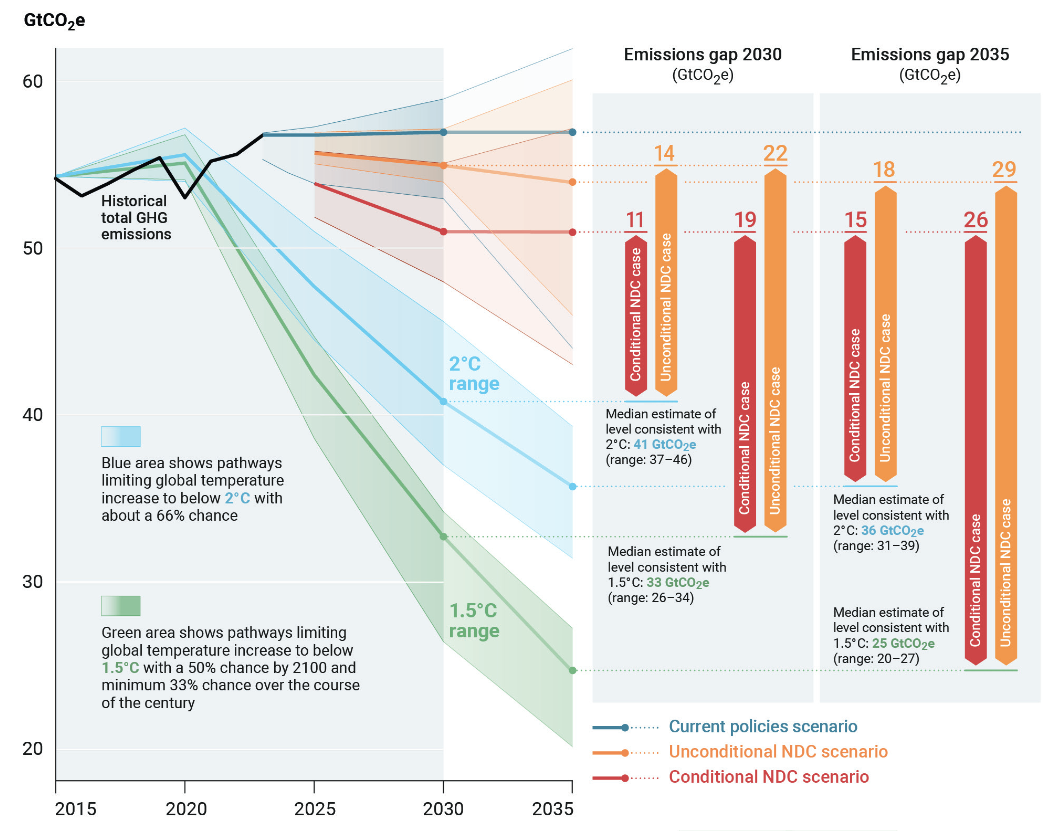 $GtCO_2e$

60

50

40

30

20

2015 2020 2025 2030 2035

Historical total GHG emissions

2°C range

1.5°C range

Blue area shows pathways limiting global temperature increase to below 2°C with about a 66% chance

Green area shows pathways limiting global temperature increase to below 1.5°C with a 50% chance by 2100 and minimum 33% chance over the course of the century

Emissions gap 2030 ($GtCO_2e$)

11 Conditional NDC case

14 Unconditional NDC case

19 Conditional NDC case

22 Unconditional NDC case

Median estimate of level consistent with 2°C: 41 $GtCO_2e$ (range: 37–46)

Median estimate of level consistent with 1.5°C: 33 $GtCO_2e$ (range: 26–34)

Emissions gap 2035 ($GtCO_2e$)

15 Conditional NDC case

18 Unconditional NDC case

26 Conditional NDC case

29 Unconditional NDC case

Median estimate of level consistent with 2°C: 36 $GtCO_2e$ (range: 31–39)

Median estimate of level consistent with 1.5°C: 25 $GtCO_2e$ (range: 20–27)

Current policies scenario

Unconditional NDC scenario

Conditional NDC scenario